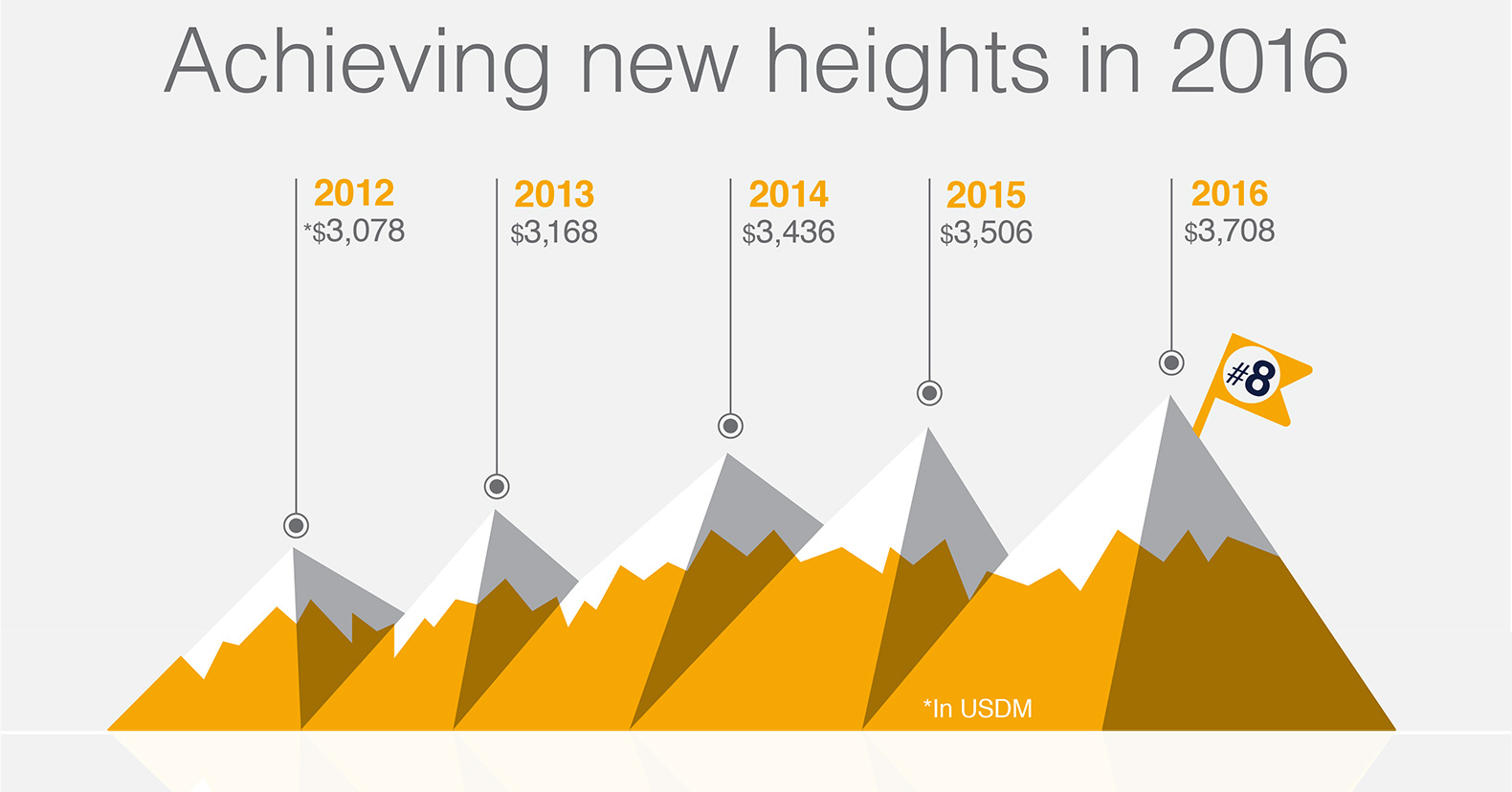 Achieving new heights in 2016

2012
*$3,078

2013
$3,168

2014
$3,436

2015
$3,506

2016
$3,708

#8

*In USDM